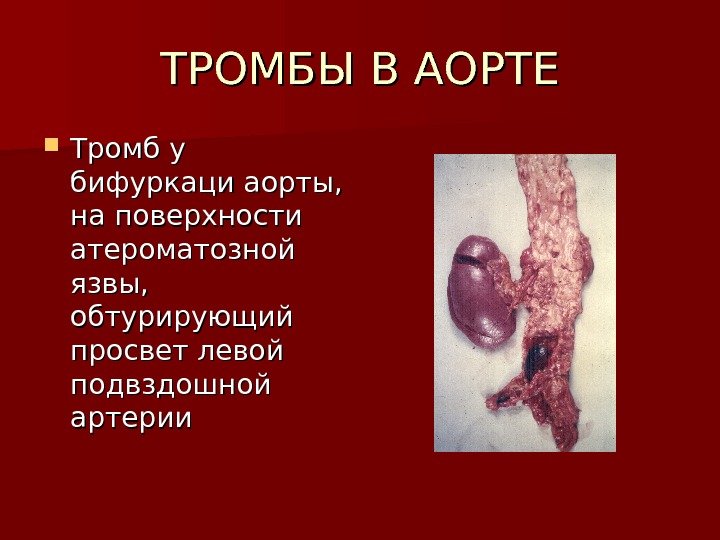 ТРОМБЫ В АОРТЕ

Тромб у бифуркаци аорты, на поверхности атероматозной язвы, обтурирующий просвет левой подвздошной артерии